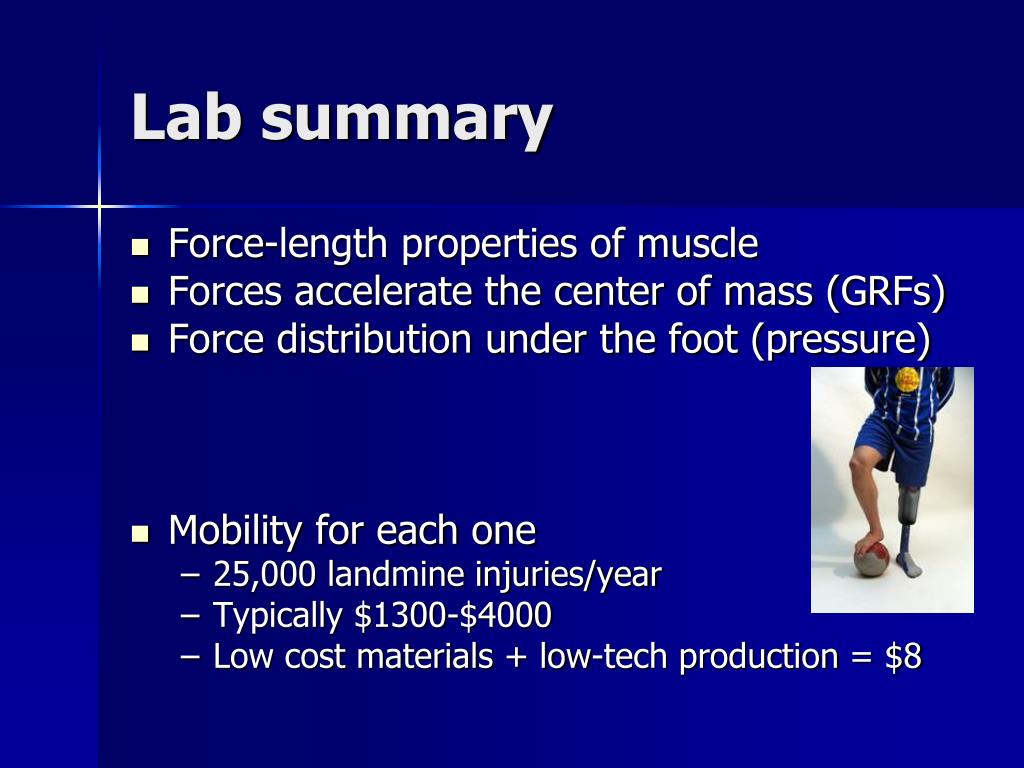 Lab summary

- Force-length properties of muscle
- Forces accelerate the center of mass (GRFs)
- Force distribution under the foot (pressure)

- Mobility for each one
  – 25,000 landmine injuries/year
  – Typically \$1300-\$4000
  – Low cost materials + low-tech production = \$8